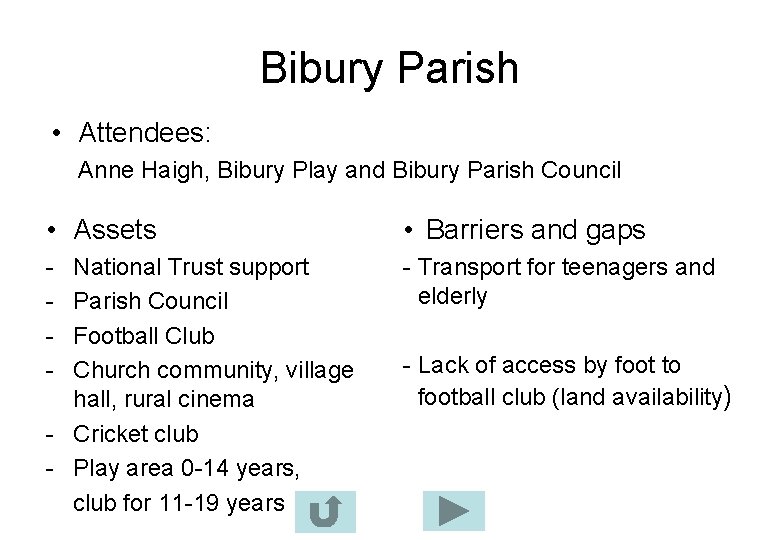 Bibury Parish

• Attendees:

Anne Haigh, Bibury Play and Bibury Parish Council

• Assets
- National Trust support
- Parish Council
- Football Club
- Church community, village hall, rural cinema
- Cricket club
- Play area 0-14 years, club for 11-19 years

• Barriers and gaps
- Transport for teenagers and elderly

- Lack of access by foot to football club (land availability)